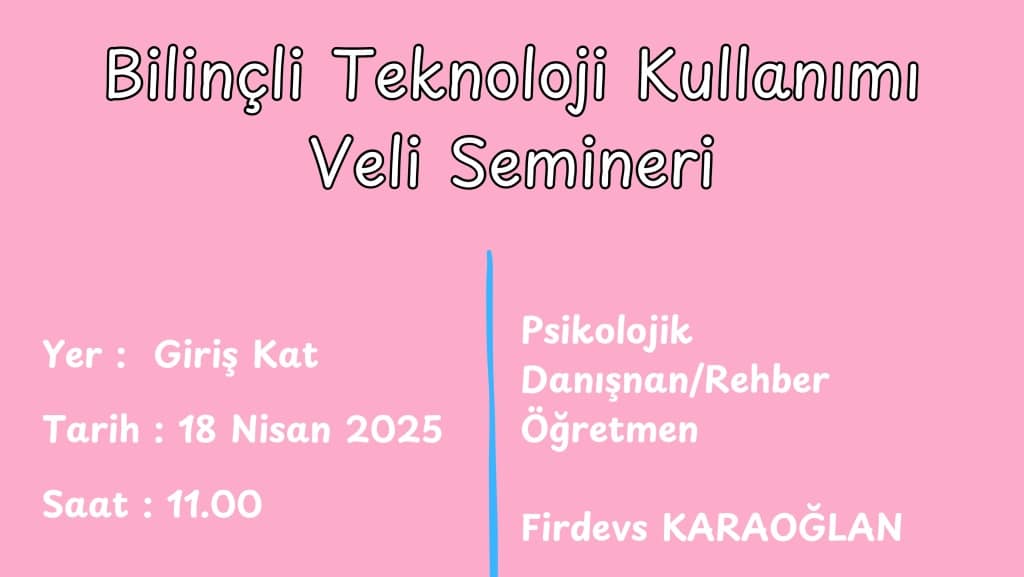 Bilinçli Teknoloji Kullanımı
Veli Semineri

Yer : Giriş Kat

Tarih : 18 Nisan 2025

Saat : 11.00

Psikolojik Danışnan/Rehber Öğretmen

Firdevs KARAOĞLAN